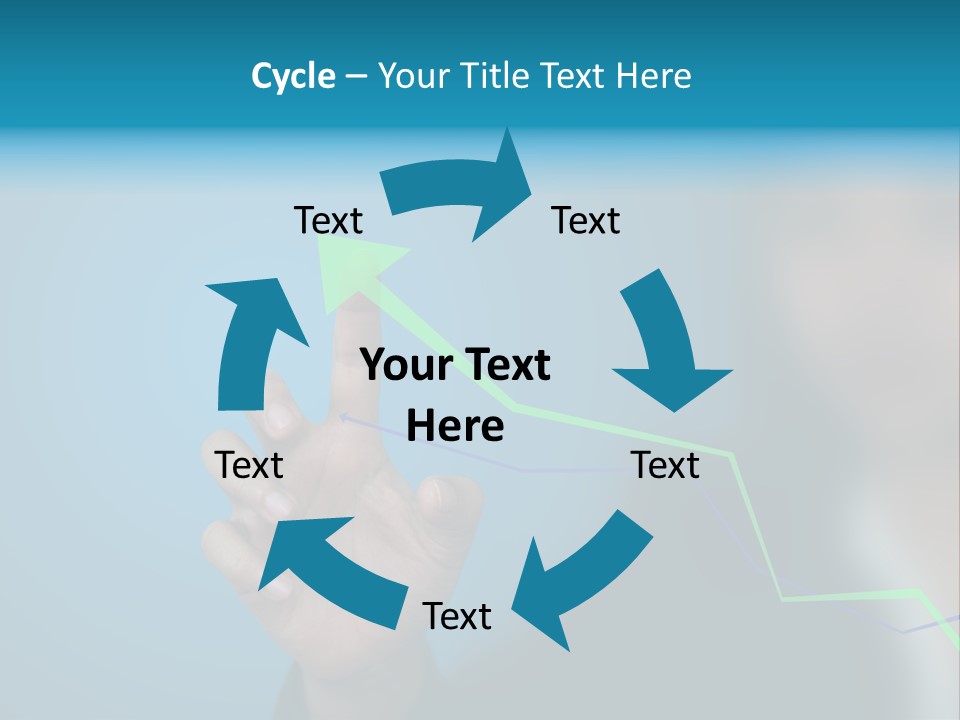 Cycle – Your Title Text Here

Text

Text

Your Text Here

Text

Text

Text